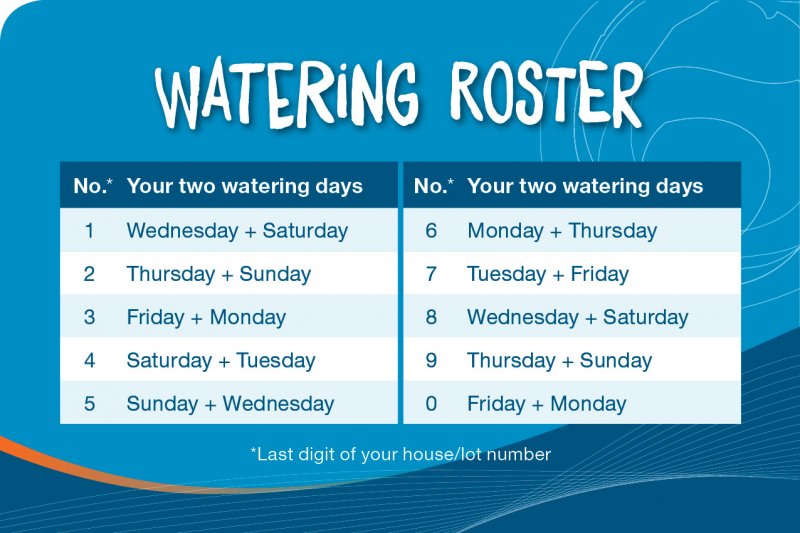 WATERING ROSTER

| No.* | Your two watering days |
|---|---|
| 1 | Wednesday + Saturday |
| 2 | Thursday + Sunday |
| 3 | Friday + Monday |
| 4 | Saturday + Tuesday |
| 5 | Sunday + Wednesday |

| No.* | Your two watering days |
|---|---|
| 6 | Monday + Thursday |
| 7 | Tuesday + Friday |
| 8 | Wednesday + Saturday |
| 9 | Thursday + Sunday |
| 0 | Friday + Monday |

*Last digit of your house/lot number